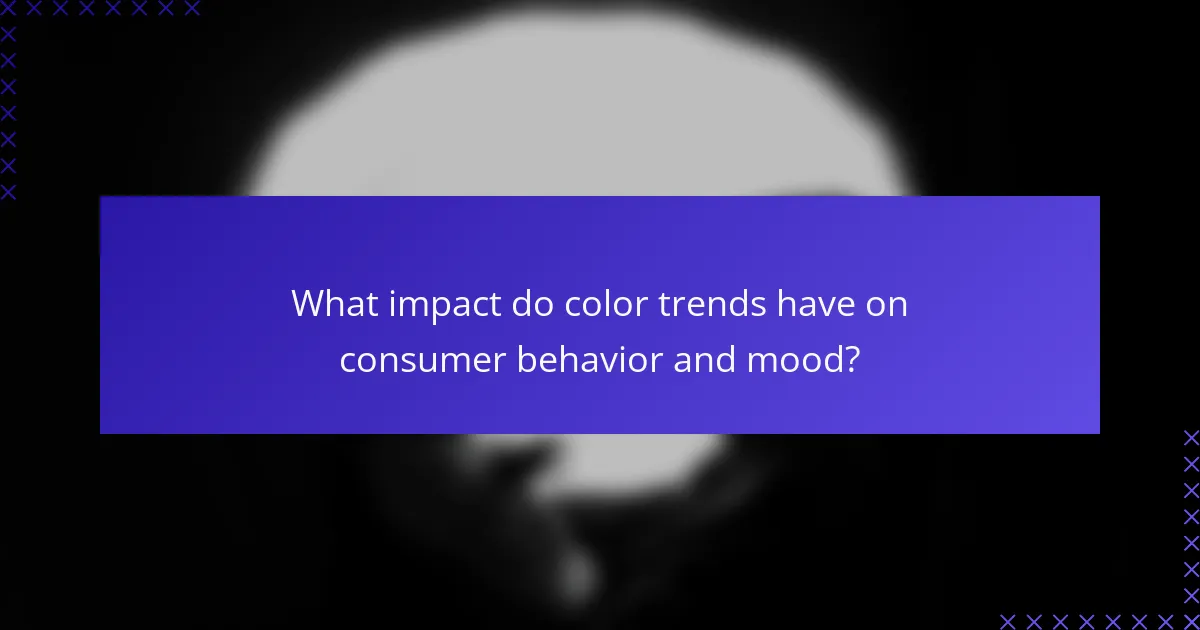 What impact do color trends have on consumer behavior and mood?